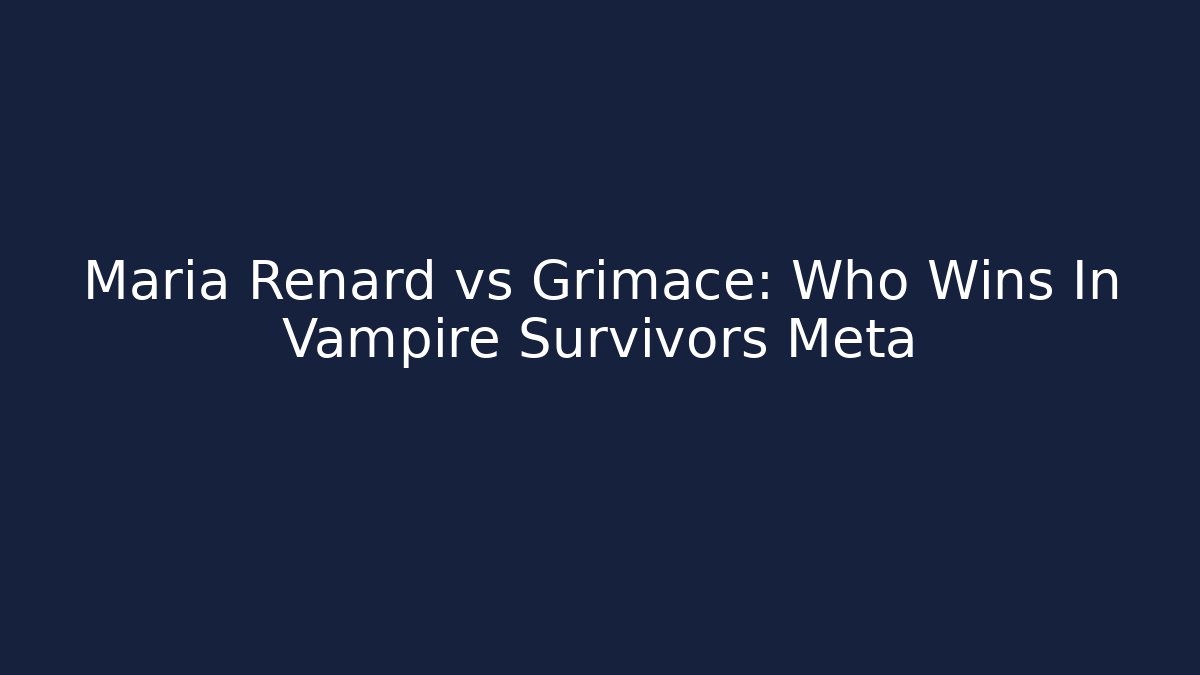 Maria Renard vs Grimace: Who Wins In Vampire Survivors Meta